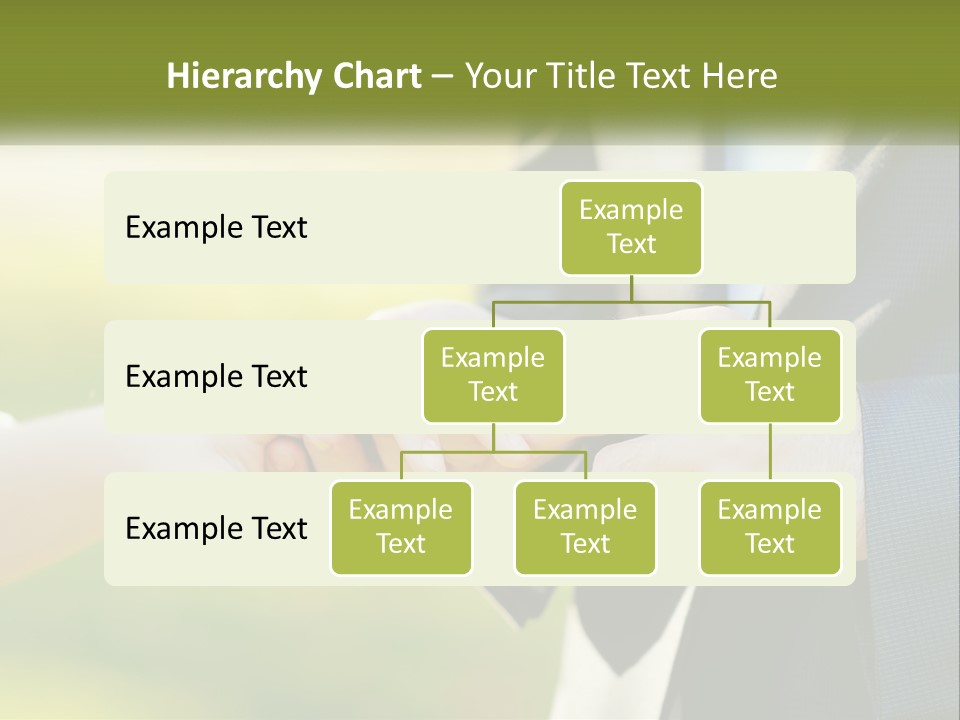 Hierarchy Chart – Your Title Text Here

Example Text

Example Text

Example Text

Example Text

Example Text

Example Text

Example Text

Example Text

Example Text